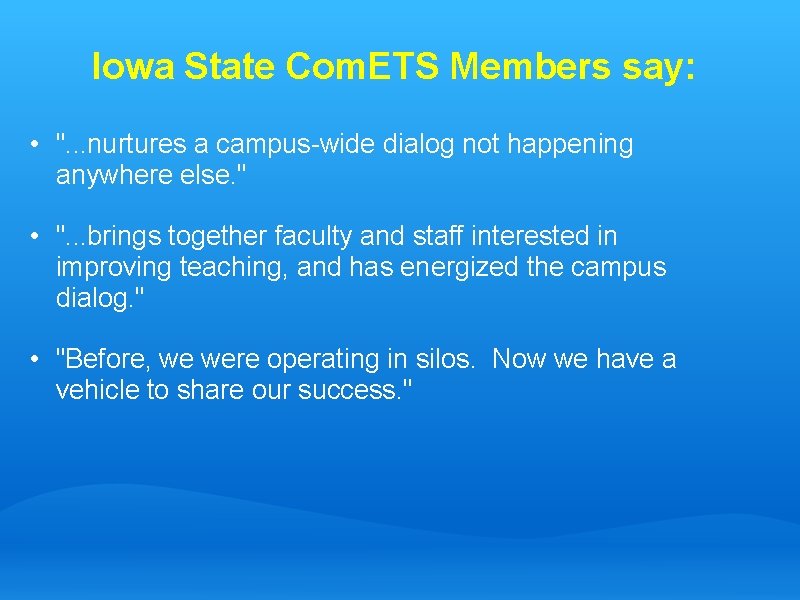 Iowa State ComETS Members say:

• "...nurtures a campus-wide dialog not happening anywhere else."

• "...brings together faculty and staff interested in improving teaching, and has energized the campus dialog."

• "Before, we were operating in silos.  Now we have a vehicle to share our success."